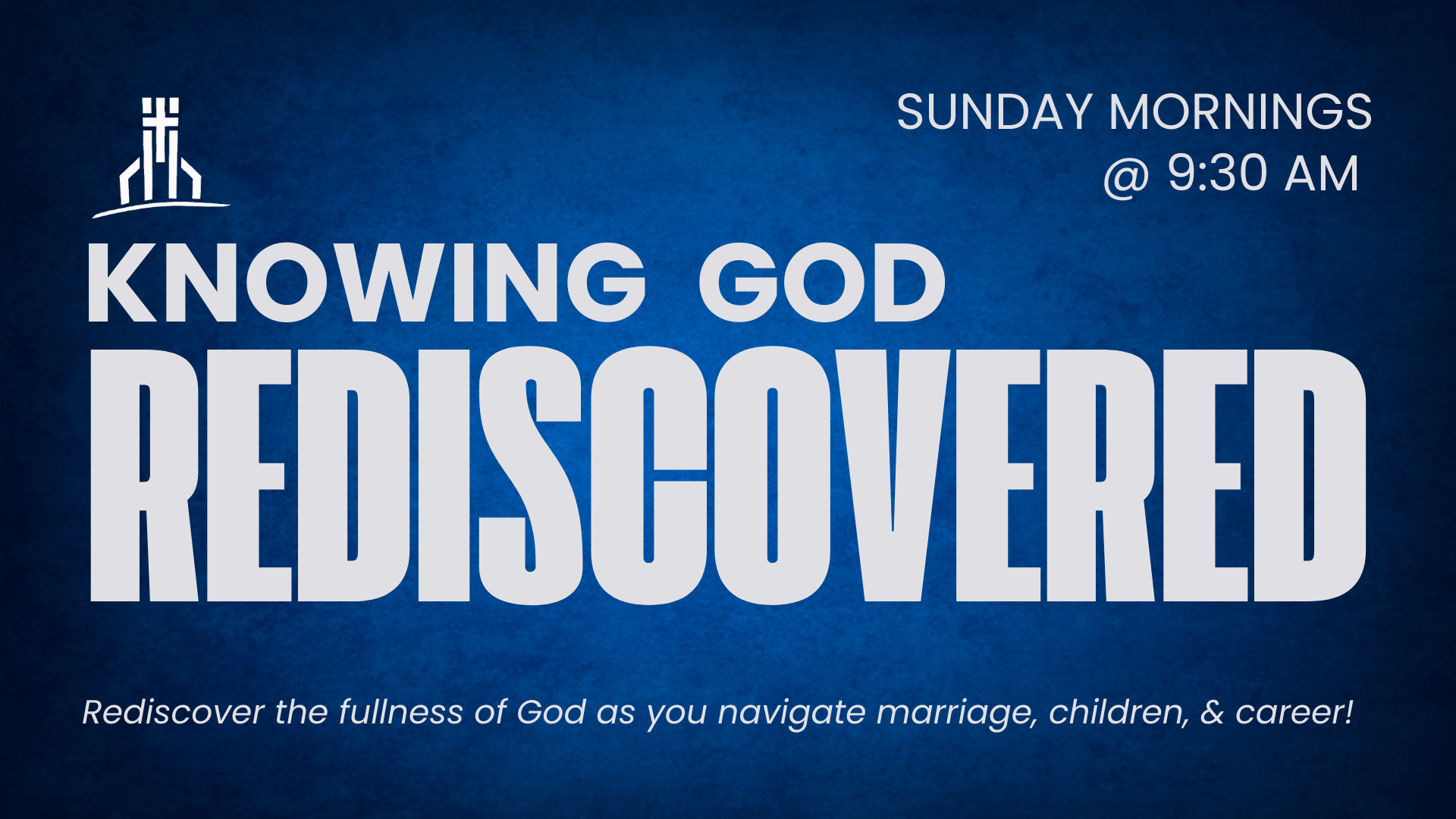 SUNDAY MORNINGS
@ 9:30 AM

KNOWING GOD
REDISCOVERED

Rediscover the fullness of God as you navigate marriage, children, & career!